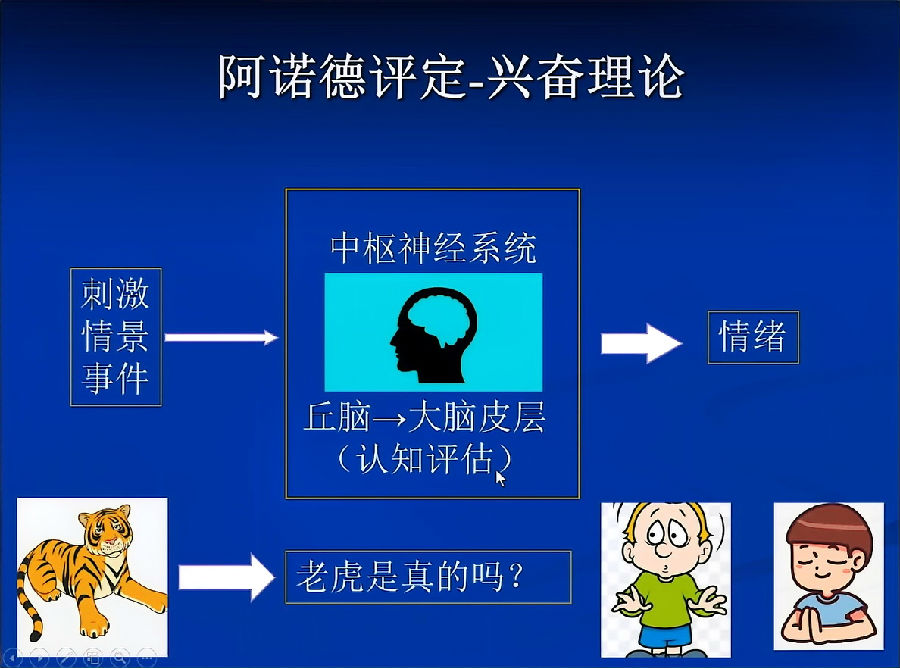 阿诺德评定-兴奋理论

刺激
情景
事件

中枢神经系统

丘脑→大脑皮层
（认知评估）

情绪

老虎是真的吗？